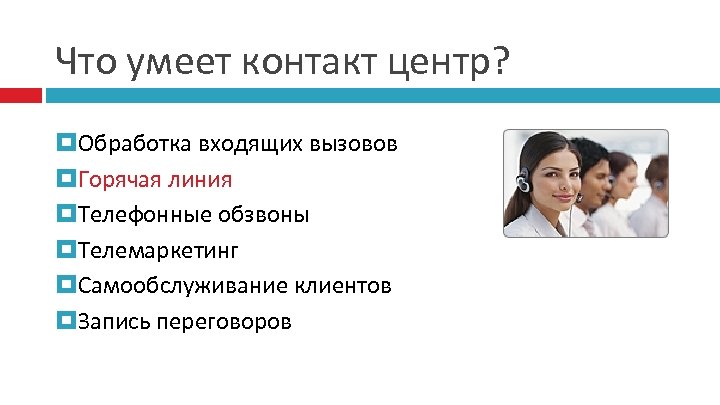 Что умеет контакт центр?

Обработка входящих вызовов
Горячая линия
Телефонные обзвоны
Телемаркетинг
Самообслуживание клиентов
Запись переговоров